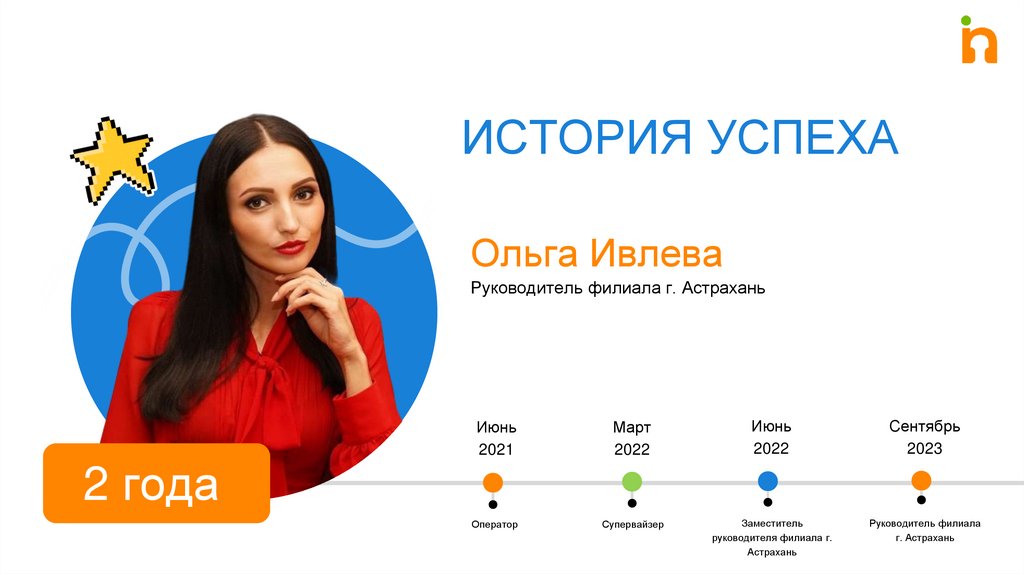 ИСТОРИЯ УСПЕХА

Ольга Ивлева

Руководитель филиала г. Астрахань

2 года

Июнь 2021

Оператор

Март 2022

Супервайзер

Июнь 2022

Заместитель руководителя филиала г. Астрахань

Сентябрь 2023

Руководитель филиала г. Астрахань